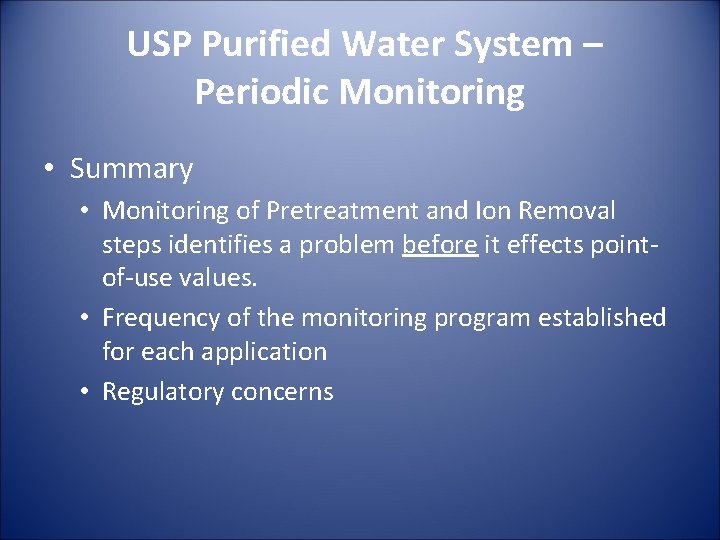 USP Purified Water System – Periodic Monitoring

• Summary

• Monitoring of Pretreatment and Ion Removal steps identifies a problem before it effects point-of-use values.

• Frequency of the monitoring program established for each application

• Regulatory concerns